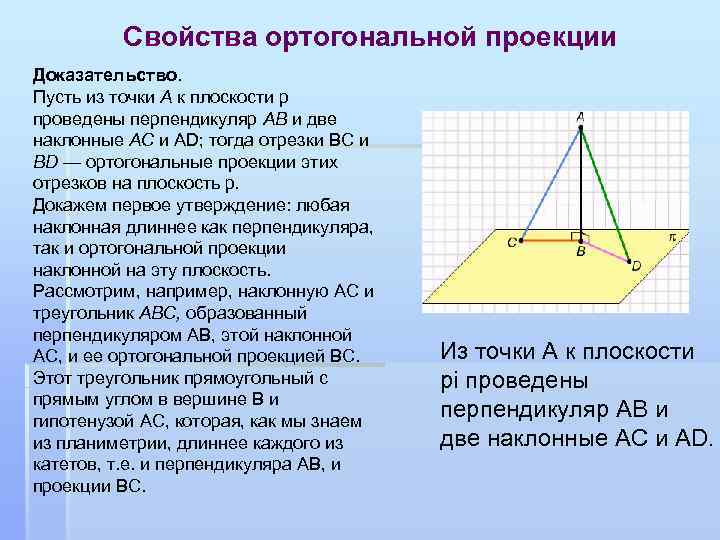 Свойства ортогональной проекции

Доказательство.
Пусть из точки A к плоскости p проведены перпендикуляр AB и две наклонные AC и AD; тогда отрезки BC и BD — ортогональные проекции этих отрезков на плоскость p.
Докажем первое утверждение: любая наклонная длиннее как перпендикуляра, так и ортогональной проекции наклонной на эту плоскость.
Рассмотрим, например, наклонную AC и треугольник ABC, образованный перпендикуляром AB, этой наклонной AC, и ее ортогональной проекцией BC.
Этот треугольник прямоугольный с прямым углом в вершине B и гипотенузой AC, которая, как мы знаем из планиметрии, длиннее каждого из катетов, т.е. и перпендикуляра AB, и проекции BC.

A
C
B
D
π

Из точки A к плоскости pi проведены перпендикуляр AB и две наклонные AC и AD.